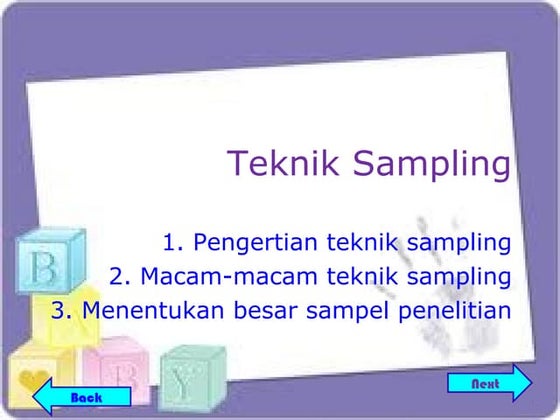 Teknik Sampling

1. Pengertian teknik sampling
2. Macam-macam teknik sampling
3. Menentukan besar sampel penelitian

B

B

Y

Back

Next